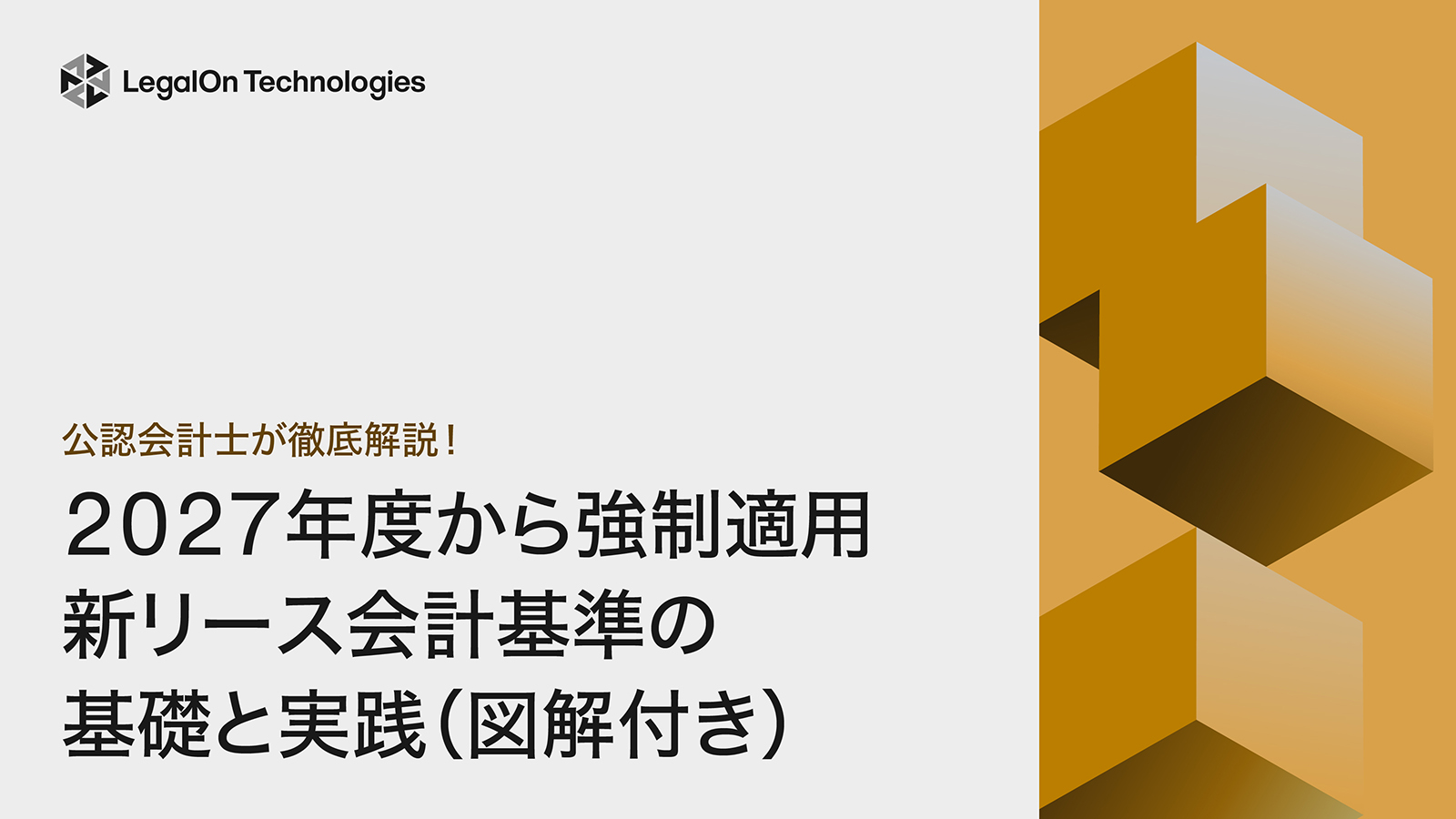 LegalOn Technologies

公認会計士が徹底解説！

2027年度から強制適用
新リース会計基準の
基礎と実践（図解付き）